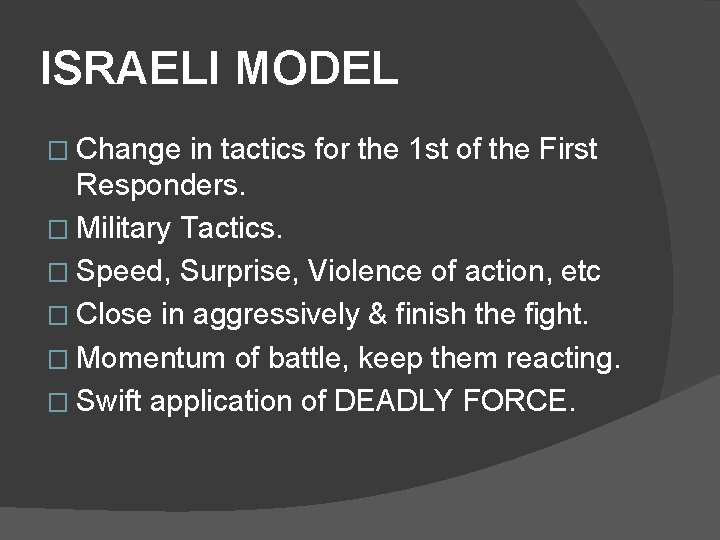 ISRAELI MODEL

□ Change in tactics for the 1st of the First Responders.
□ Military Tactics.
□ Speed, Surprise, Violence of action, etc
□ Close in aggressively & finish the fight.
□ Momentum of battle, keep them reacting.
□ Swift application of DEADLY FORCE.